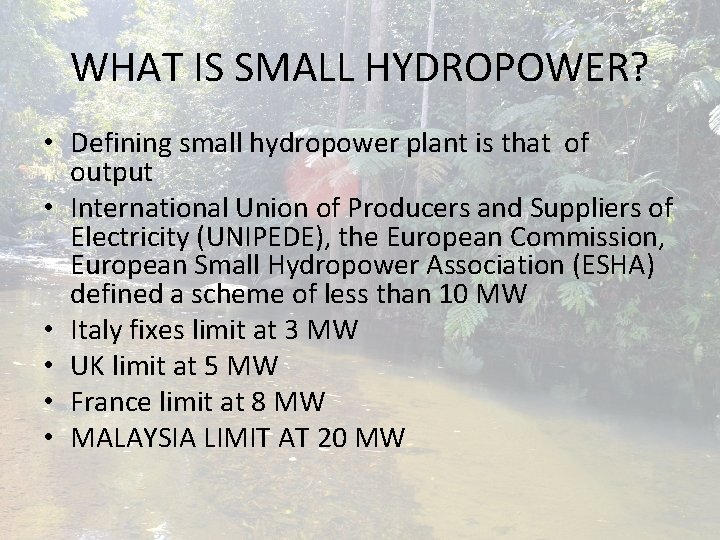 WHAT IS SMALL HYDROPOWER?

• Defining small hydropower plant is that of output
• International Union of Producers and Suppliers of Electricity (UNIPEDE), the European Commission, European Small Hydropower Association (ESHA) defined a scheme of less than 10 MW
• Italy fixes limit at 3 MW
• UK limit at 5 MW
• France limit at 8 MW
• MALAYSIA LIMIT AT 20 MW